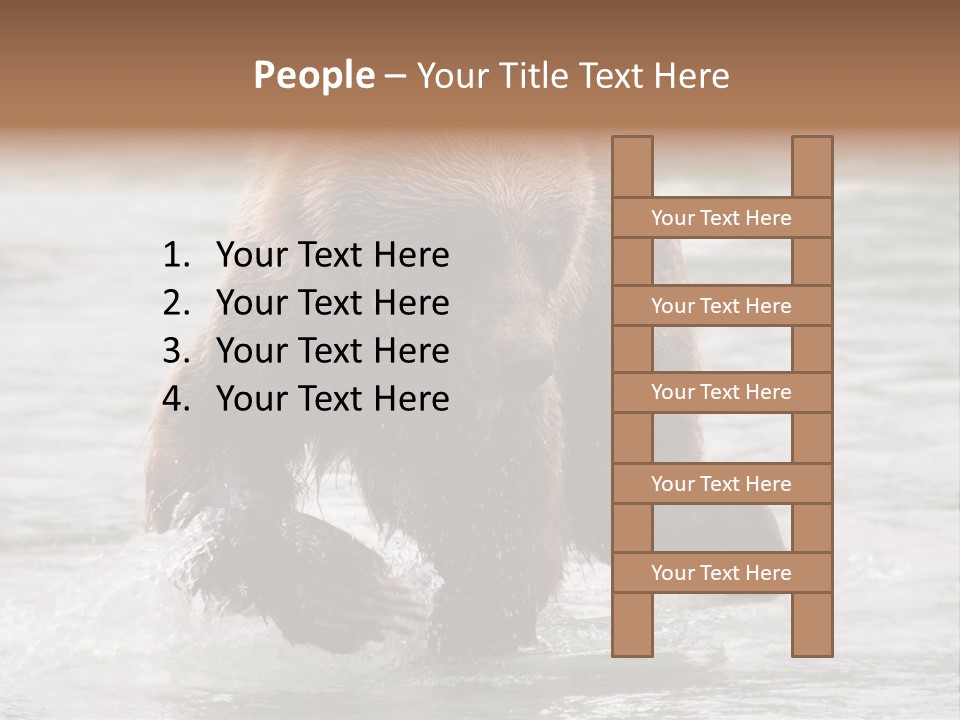 People – Your Title Text Here

1. Your Text Here
2. Your Text Here
3. Your Text Here
4. Your Text Here

Your Text Here

Your Text Here

Your Text Here

Your Text Here

Your Text Here